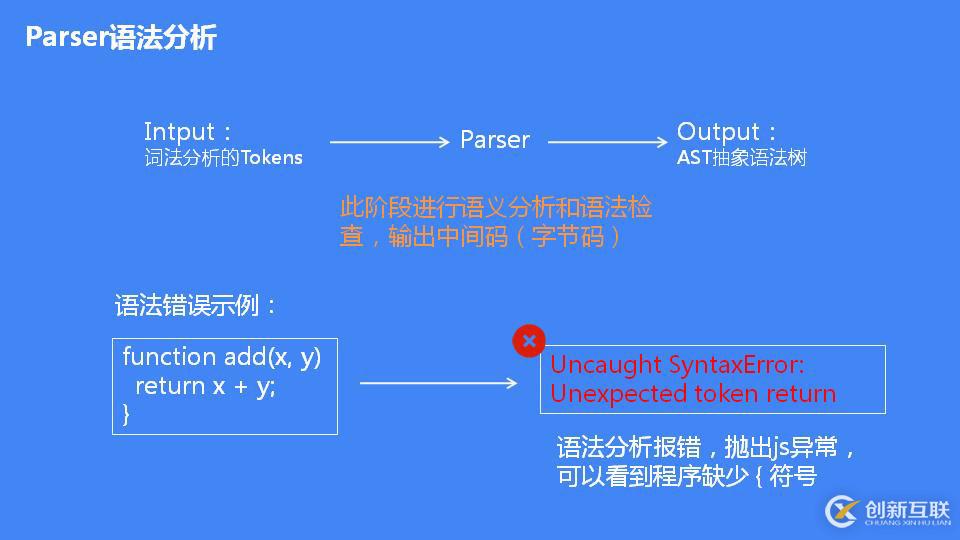 Parser语法分析

Intput：
词法分析的Tokens

Parser

Output：
AST抽象语法树

此阶段进行语义分析和语法检查，输出中间码（字节码）

语法错误示例：

function add(x, y)
  return x + y;
}

Uncaught SyntaxError:
Unexpected token return

语法分析报错，抛出js异常，可以看到程序缺少 { 符号

创新互联
CHUANG XIN HU LIAN